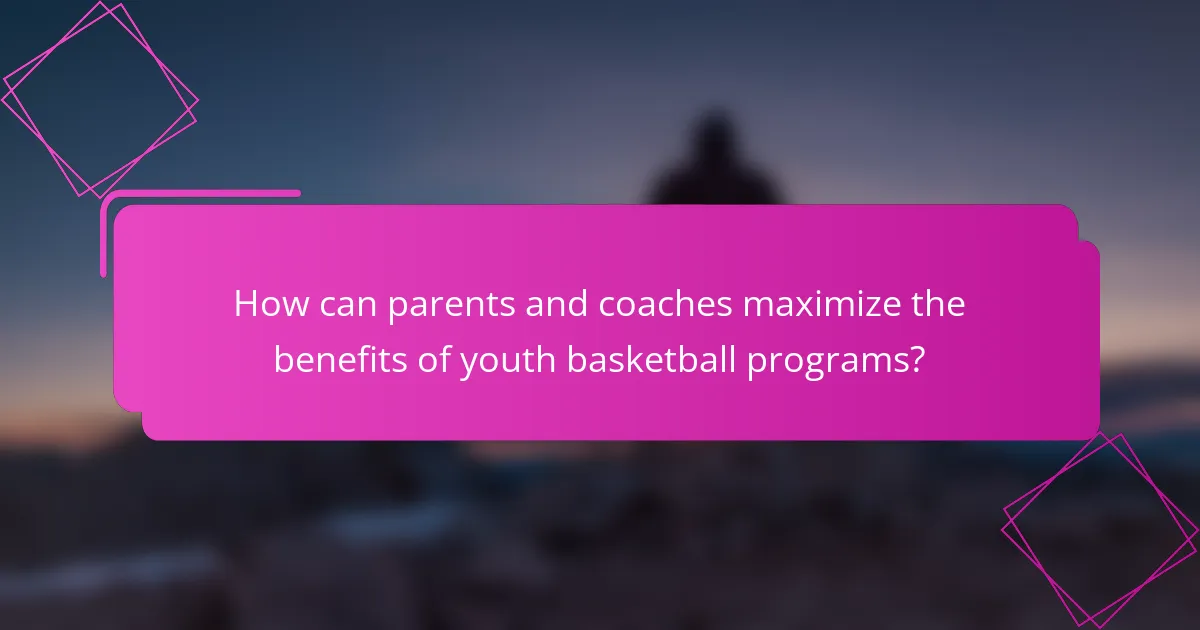 How can parents and coaches maximize the benefits of youth basketball programs?